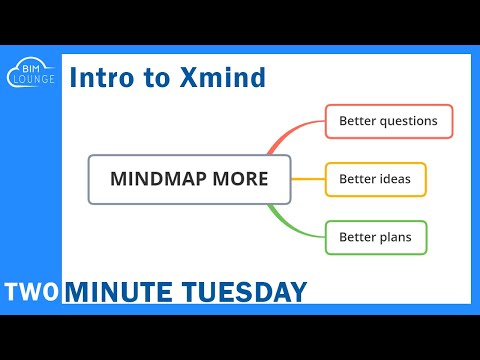 BIM LOUNGE

Intro to Xmind

MINDMAP MORE

Better questions

Better ideas

Better plans

TWO MINUTE TUESDAY